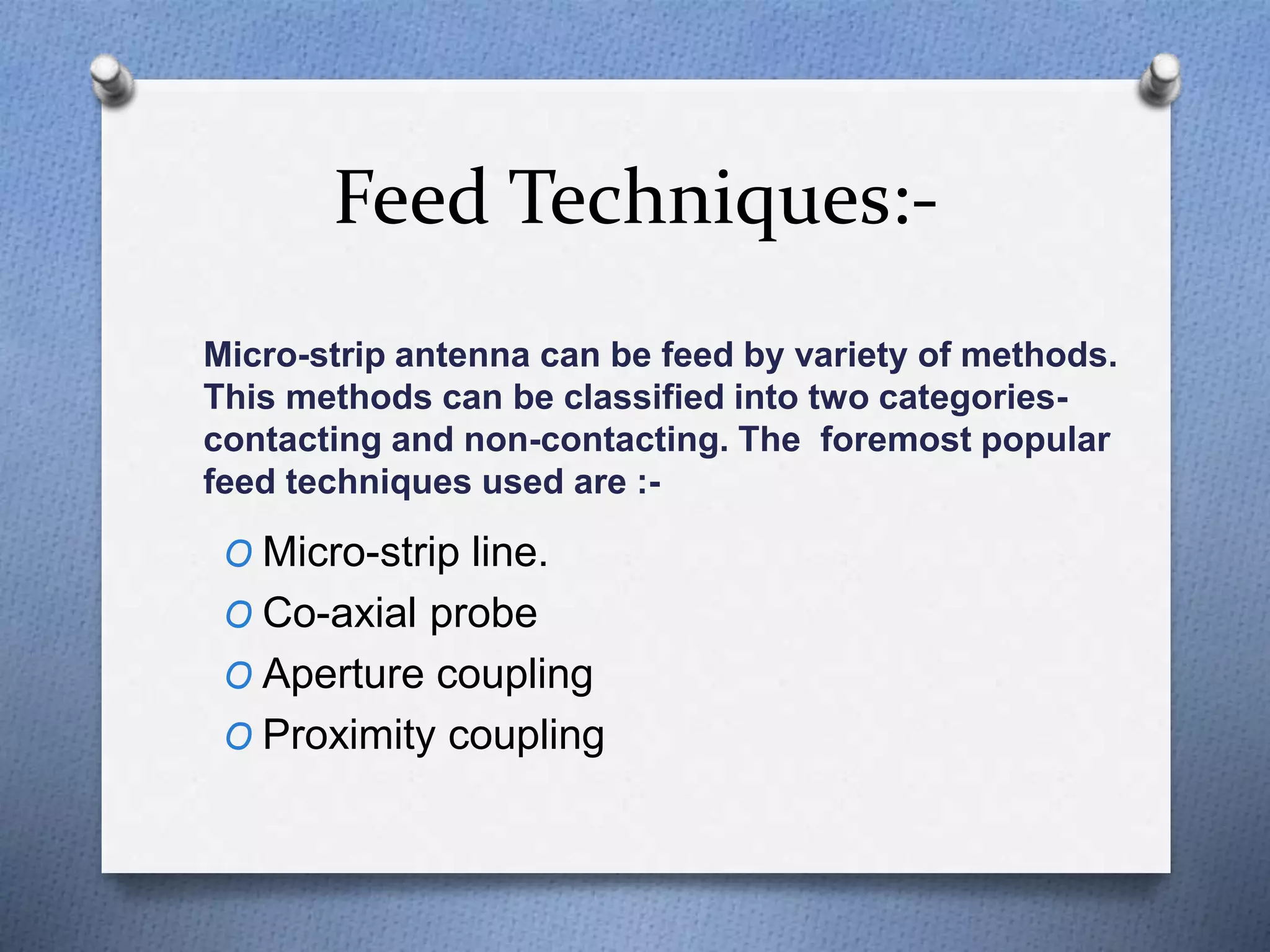 Feed Techniques:-

Micro-strip antenna can be feed by variety of methods. This methods can be classified into two categories- contacting and non-contacting. The foremost popular feed techniques used are :-

O Micro-strip line.
O Co-axial probe
O Aperture coupling
O Proximity coupling